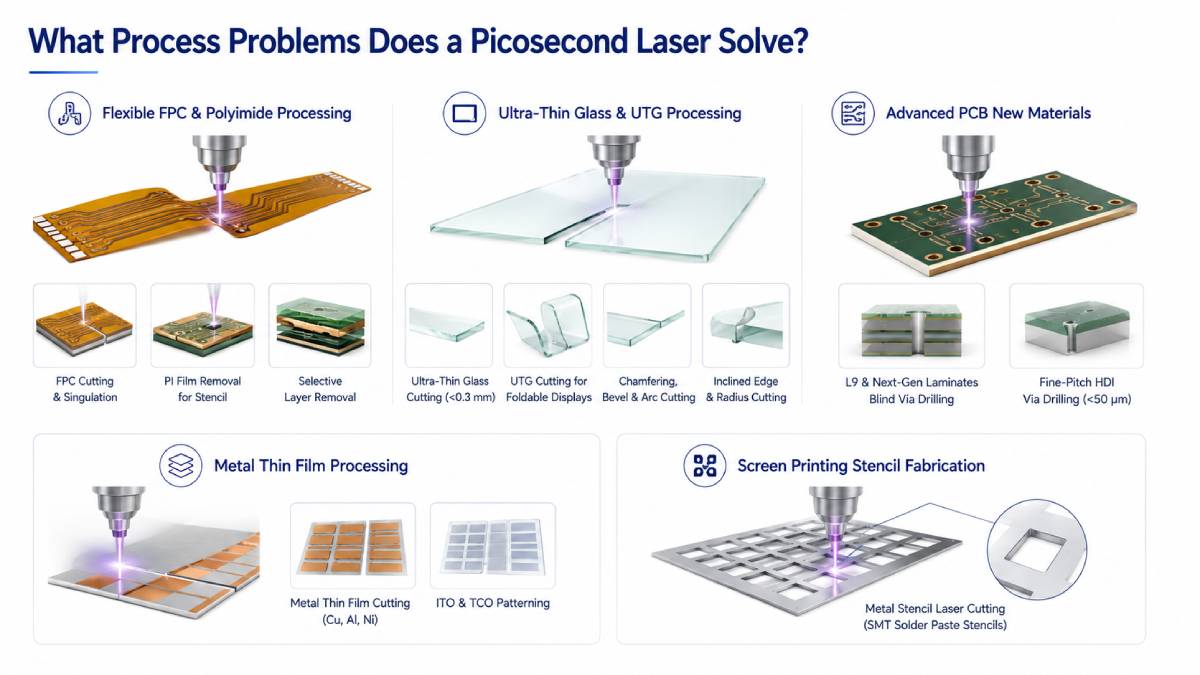 What Process Problems Does a Picosecond Laser Solve?

Flexible FPC & Polyimide Processing

FPC Cutting & Singulation

PI Film Removal for Stencil

Selective Layer Removal

Ultra-Thin Glass & UTG Processing

Ultra-Thin Glass Cutting (<0.3 mm)

UTG Cutting for Foldable Displays

Chamfering, Bevel & Arc Cutting

Inclined Edge & Radius Cutting

Advanced PCB New Materials

L9 & Next-Gen Laminates Blind Via Drilling

Fine-Pitch HDI Via Drilling (<50 μm)

Metal Thin Film Processing

Metal Thin Film Cutting (Cu, Al, Ni)

ITO & TCO Patterning

Screen Printing Stencil Fabrication

Metal Stencil Laser Cutting (SMT Solder Paste Stencils)